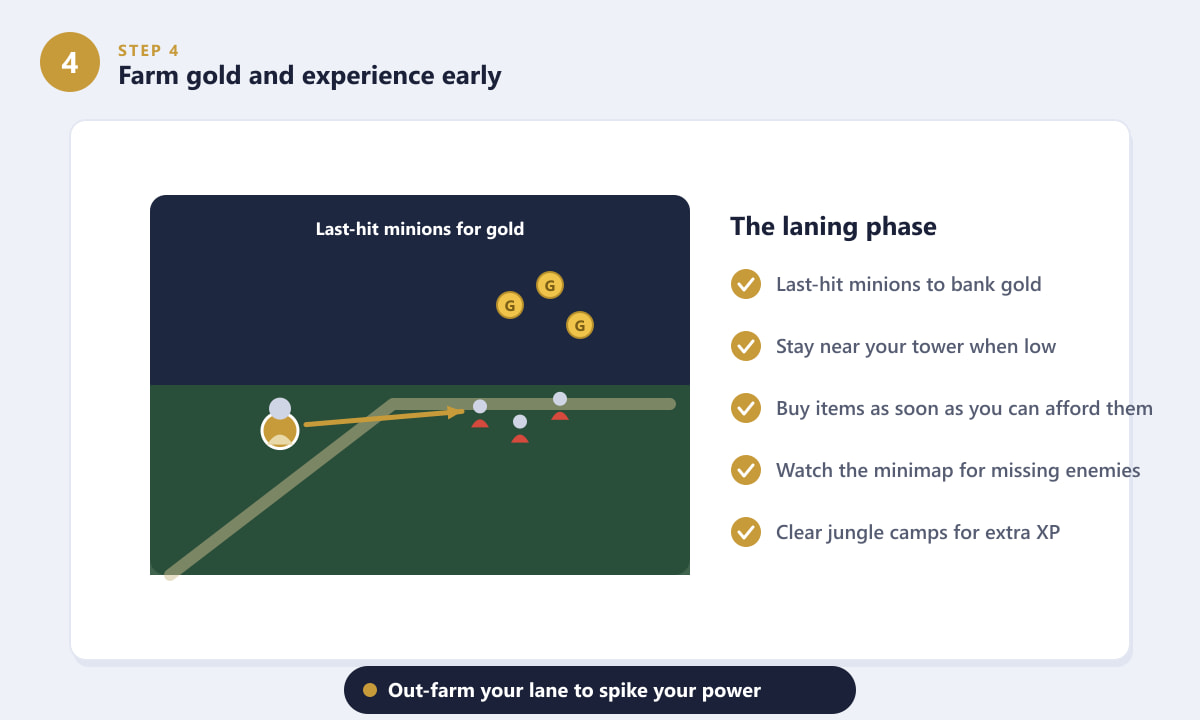 4

STEP 4

Farm gold and experience early

Last-hit minions for gold

G G G

The laning phase

Last-hit minions to bank gold

Stay near your tower when low

Buy items as soon as you can afford them

Watch the minimap for missing enemies

Clear jungle camps for extra XP

Out-farm your lane to spike your power